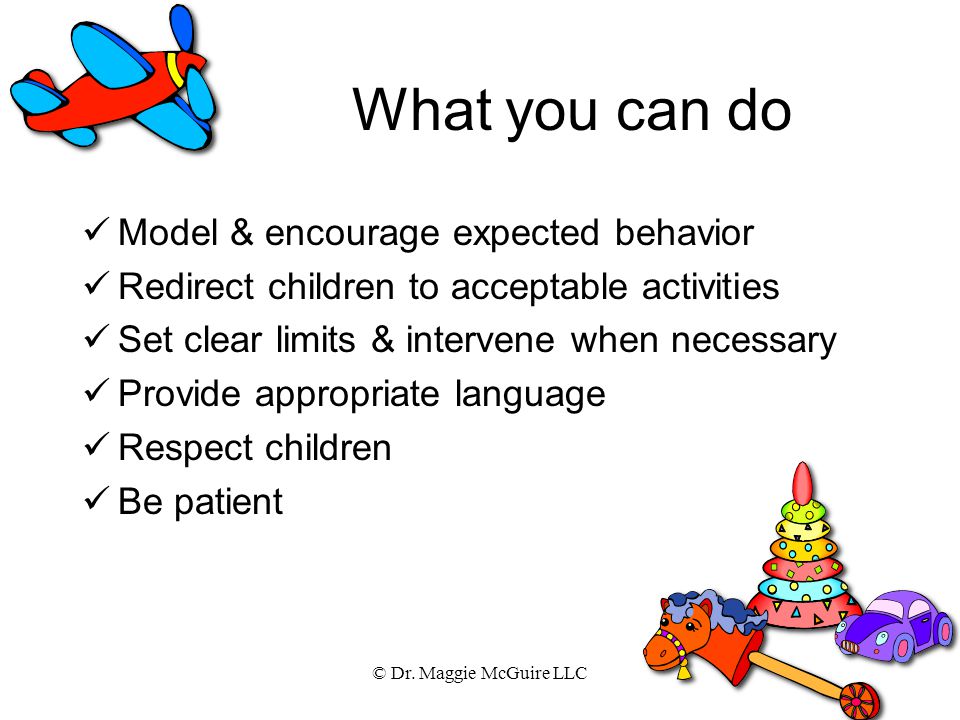 What you can do

✓ Model & encourage expected behavior
✓ Redirect children to acceptable activities
✓ Set clear limits & intervene when necessary
✓ Provide appropriate language
✓ Respect children
✓ Be patient

© Dr. Maggie McGuire LLC